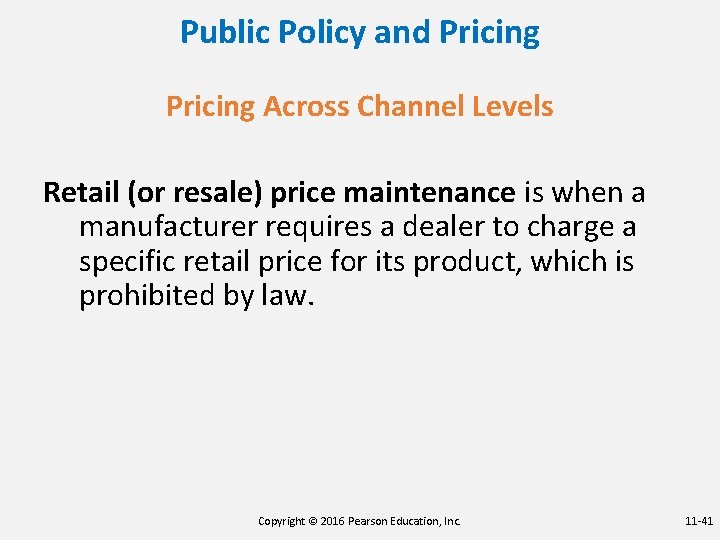 Public Policy and Pricing

Pricing Across Channel Levels

Retail (or resale) price maintenance is when a manufacturer requires a dealer to charge a specific retail price for its product, which is prohibited by law.

Copyright © 2016 Pearson Education, Inc.

11-41